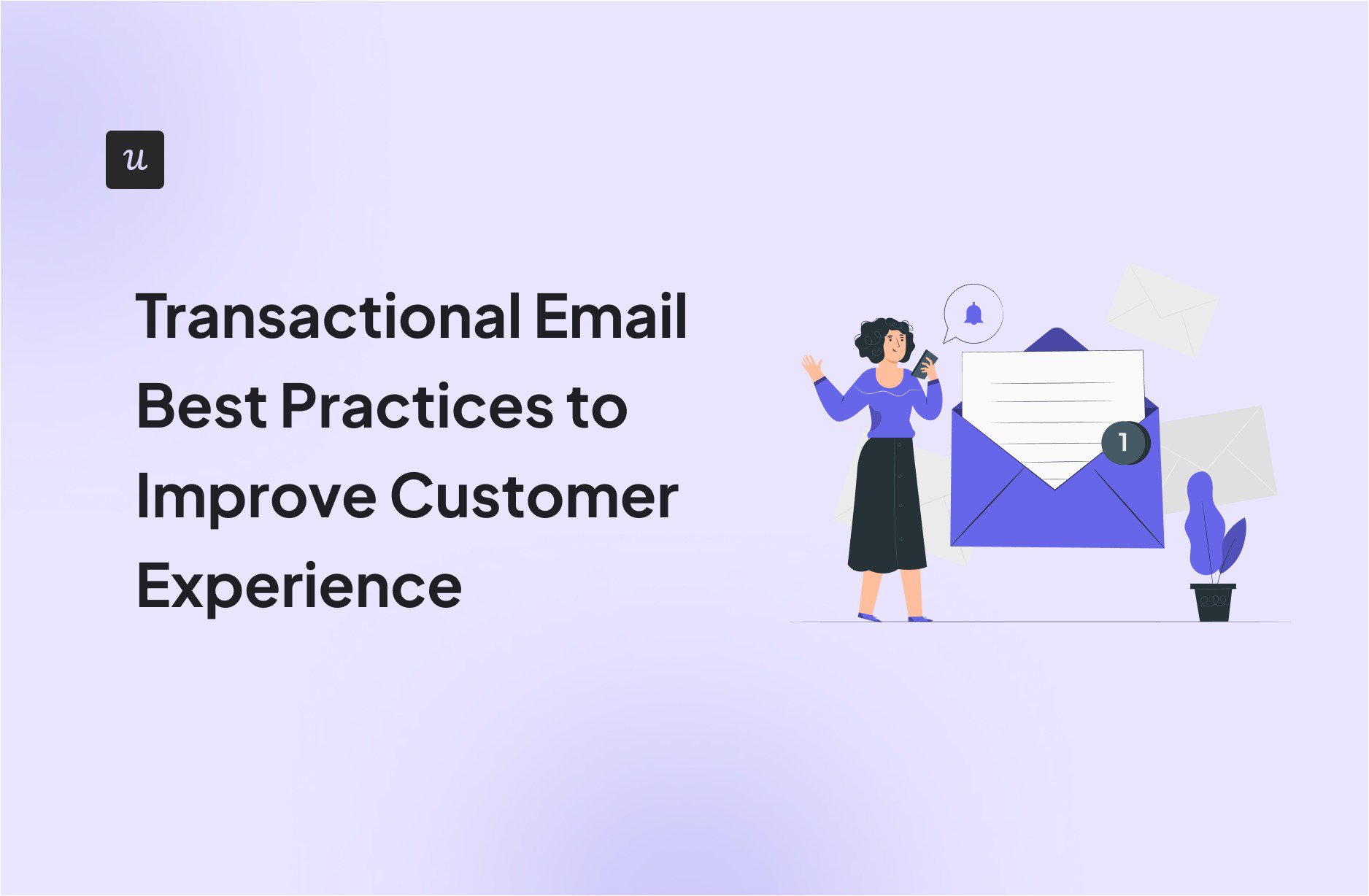 u

Transactional Email Best Practices to Improve Customer Experience

1